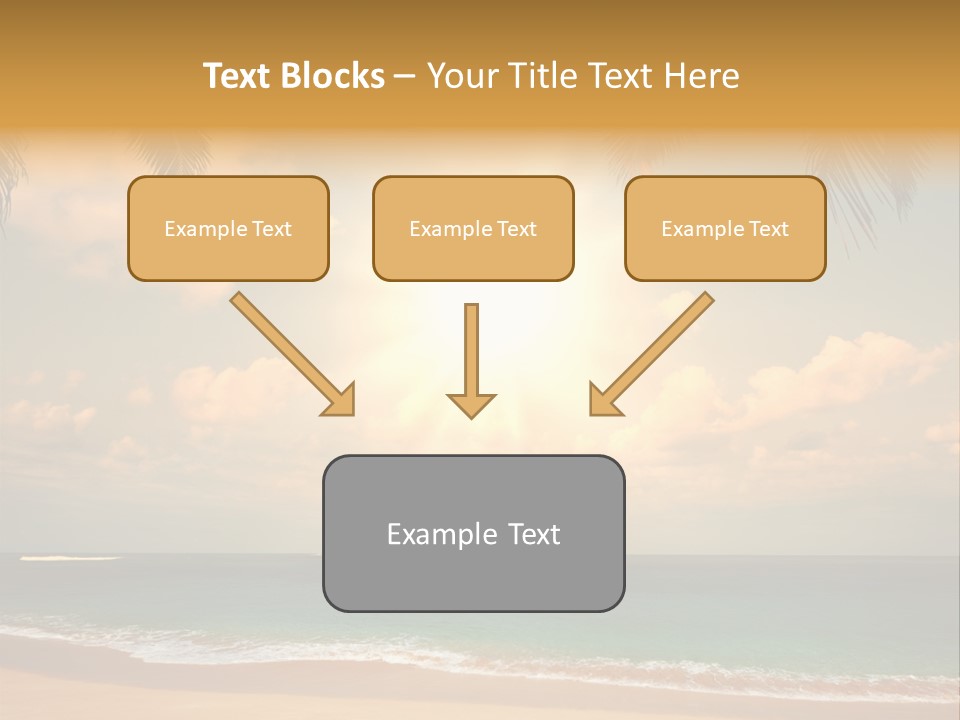 Text Blocks – Your Title Text Here

Example Text

Example Text

Example Text

Example Text